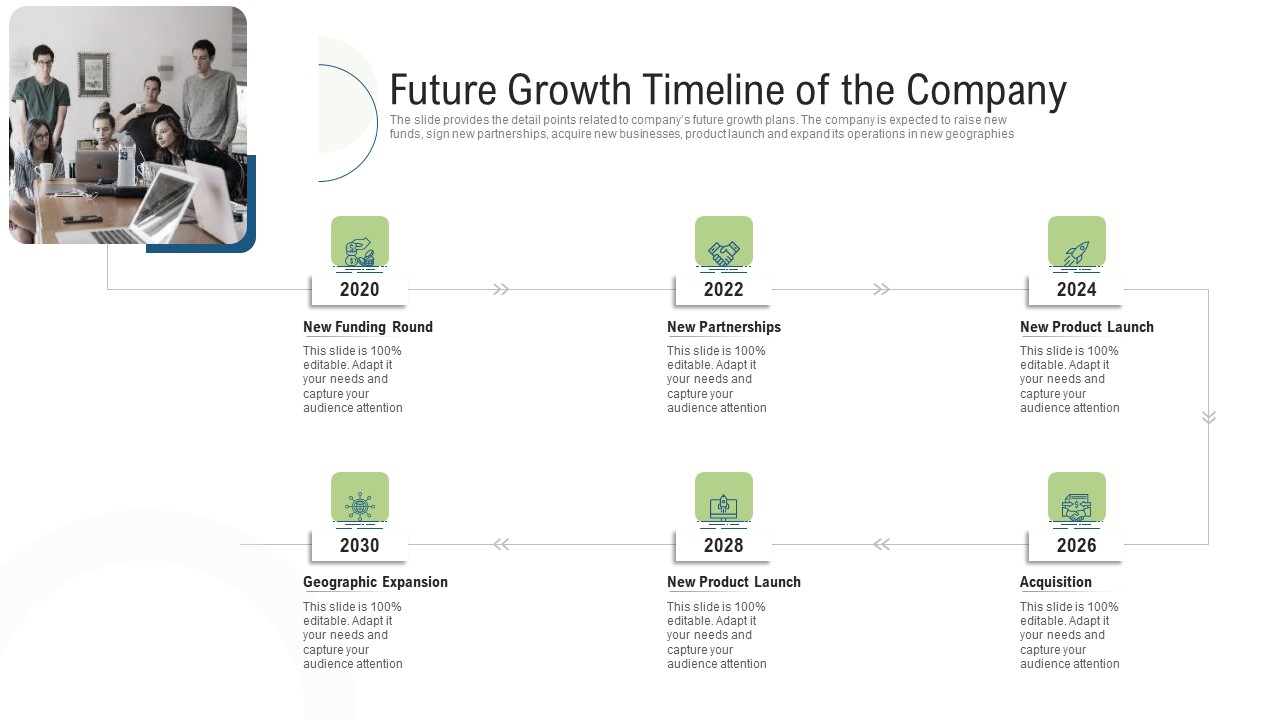 Future Growth Timeline of the Company

The slide provides the detail points related to company's future growth plans. The company is expected to raise new funds, sign new partnerships, acquire new businesses, product launch and expand its operations in new geographies

2020

New Funding Round

This slide is 100% editable. Adapt it your needs and capture your audience attention

2022

New Partnerships

This slide is 100% editable. Adapt it your needs and capture your audience attention

2024

New Product Launch

This slide is 100% editable. Adapt it your needs and capture your audience attention

2026

Acquisition

This slide is 100% editable. Adapt it your needs and capture your audience attention

2028

New Product Launch

This slide is 100% editable. Adapt it your needs and capture your audience attention

2030

Geographic Expansion

This slide is 100% editable. Adapt it your needs and capture your audience attention